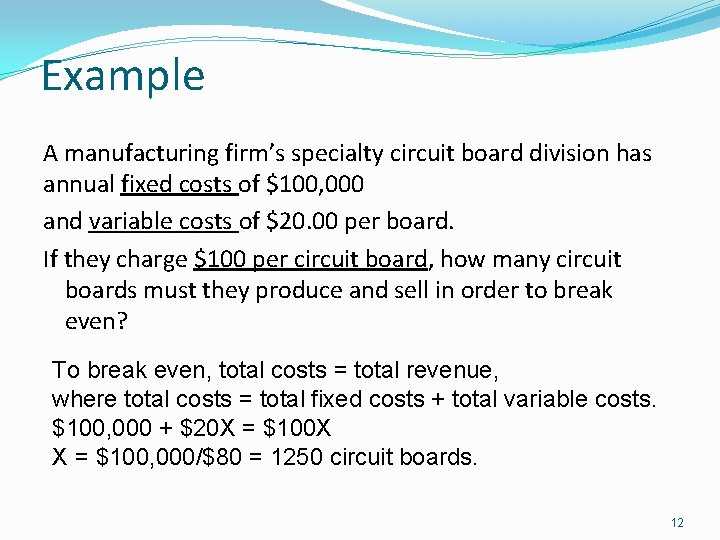 Example

A manufacturing firm's specialty circuit board division has annual fixed costs of \$100,000

and variable costs of \$20.00 per board.

If they charge \$100 per circuit board, how many circuit boards must they produce and sell in order to break even?

To break even, total costs = total revenue,
where total costs = total fixed costs + total variable costs.
\$100,000 + \$20X = \$100X
X = \$100,000/\$80 = 1250 circuit boards.

12